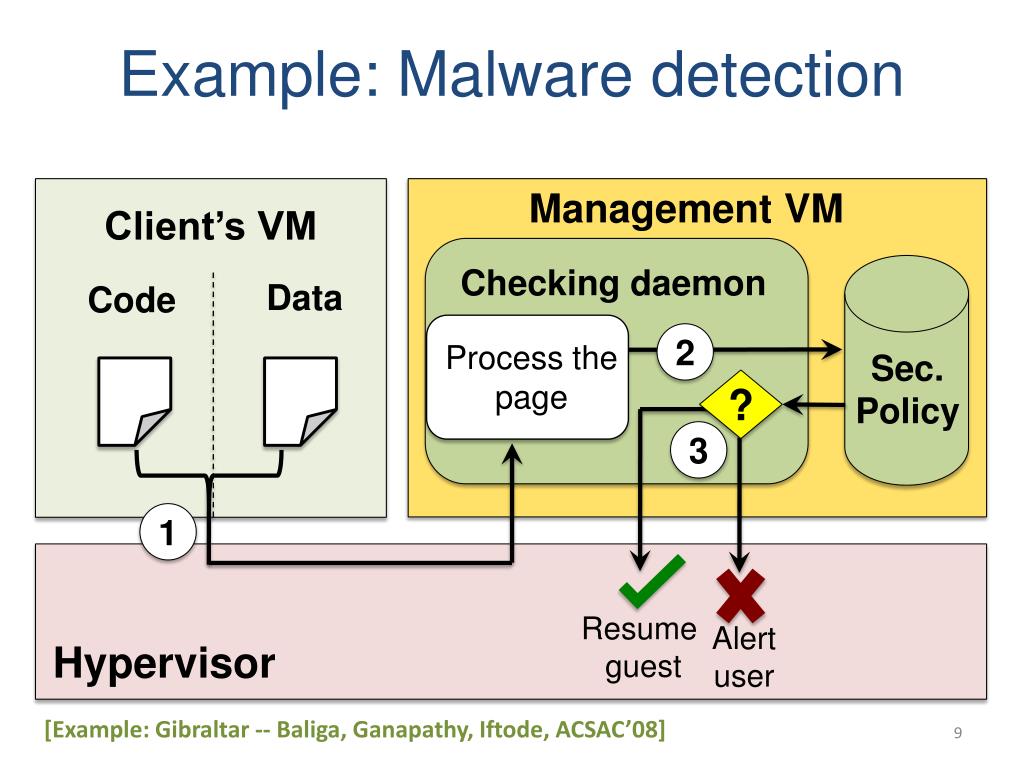 Example: Malware detection

Client's VM

Code

Data

Management VM

Checking daemon

Process the page

2

?

3

Sec. Policy

1

Hypervisor

Resume guest

Alert user

[Example: Gibraltar -- Baliga, Ganapathy, Iftode, ACSAC'08]

9